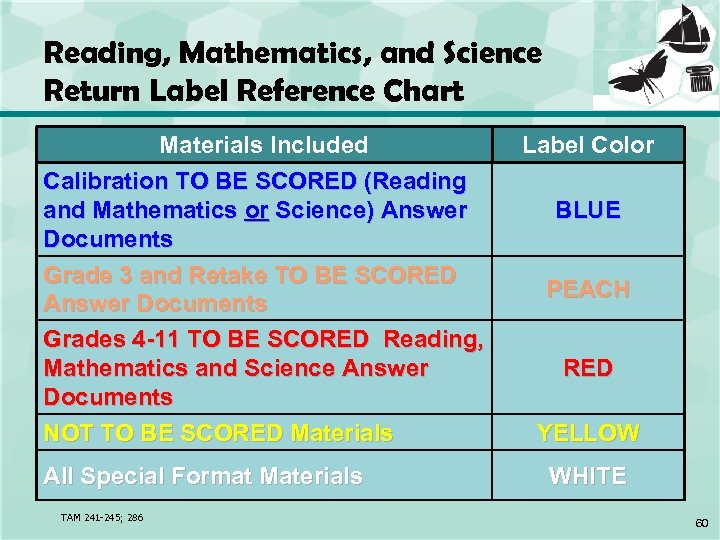 Reading, Mathematics, and Science Return Label Reference Chart

| Materials Included | Label Color |
|---|---|
| Calibration TO BE SCORED (Reading and Mathematics or Science) Answer Documents | BLUE |
| Grade 3 and Retake TO BE SCORED Answer Documents | PEACH |
| Grades 4-11 TO BE SCORED Reading, Mathematics and Science Answer Documents | RED |
| NOT TO BE SCORED Materials | YELLOW |
| All Special Format Materials | WHITE |

TAM 241-245; 286

60